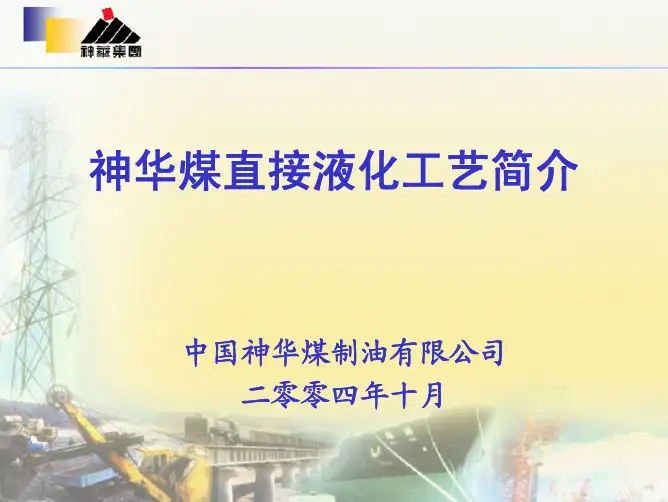 神華集團

神华煤直接液化工艺简介

中国神华煤制油有限公司
二零零四年十月